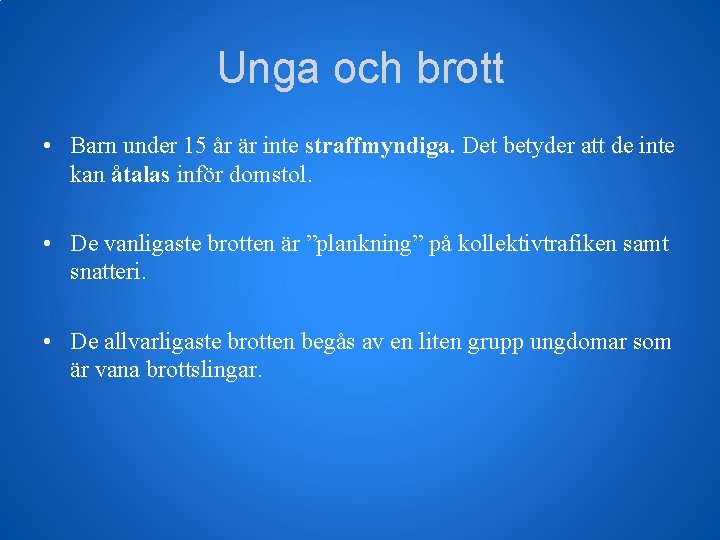 Unga och brott

• Barn under 15 år är inte straffmyndiga. Det betyder att de inte kan åtalas inför domstol.

• De vanligaste brotten är ”plankning” på kollektivtrafiken samt snatteri.

• De allvarligaste brotten begås av en liten grupp ungdomar som är vana brottslingar.